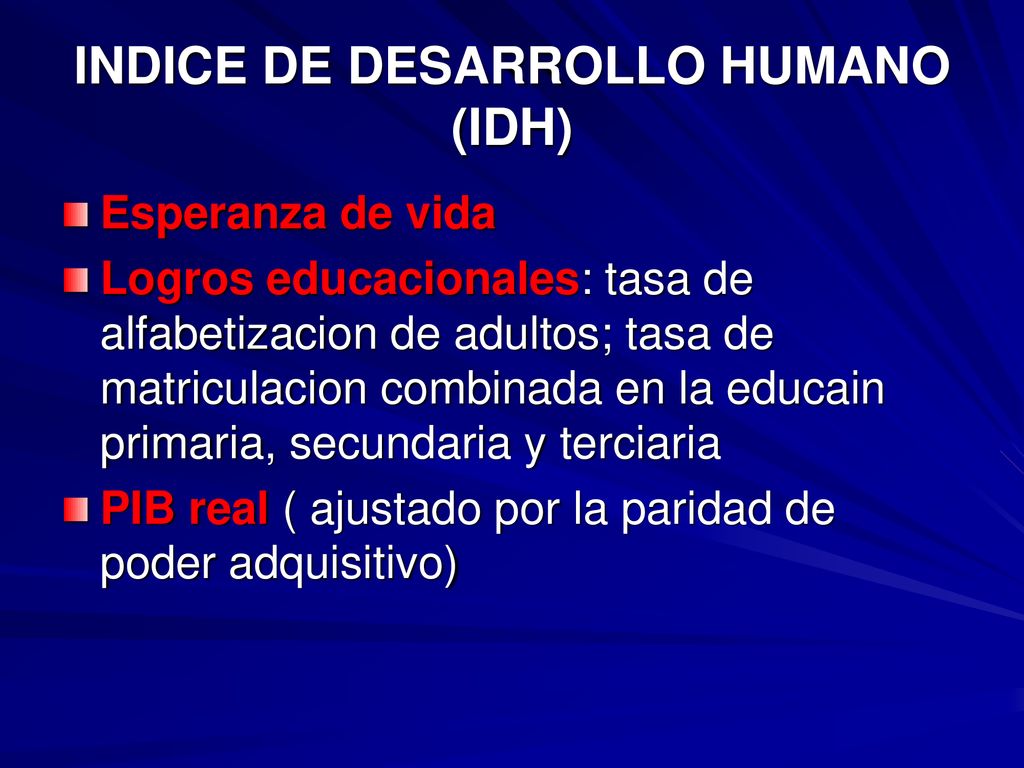 INDICE DE DESARROLLO HUMANO (IDH)

Esperanza de vida

Logros educacionales: tasa de alfabetizacion de adultos; tasa de matriculacion combinada en la educain primaria, secundaria y terciaria

PIB real ( ajustado por la paridad de poder adquisitivo)